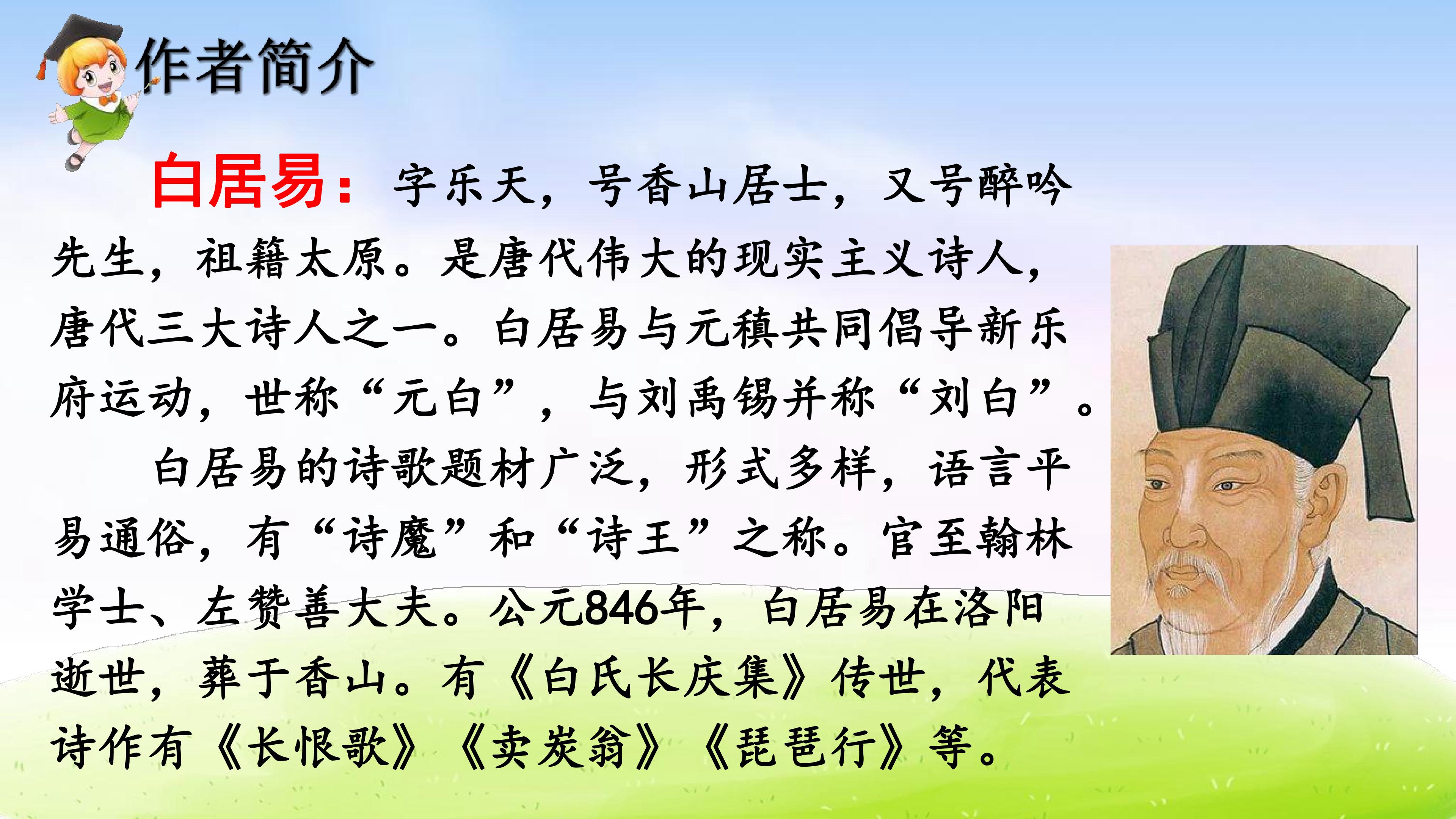 作者简介

白居易：字乐天，号香山居士，又号醉吟先生，祖籍太原。是唐代伟大的现实主义诗人，唐代三大诗人之一。白居易与元稹共同倡导新乐府运动，世称“元白”，与刘禹锡并称“刘白”。

白居易的诗歌题材广泛，形式多样，语言平易通俗，有“诗魔”和“诗王”之称。官至翰林学士、左赞善大夫。公元846年，白居易在洛阳逝世，葬于香山。有《白氏长庆集》传世，代表诗作有《长恨歌》《卖炭翁》《琵琶行》等。